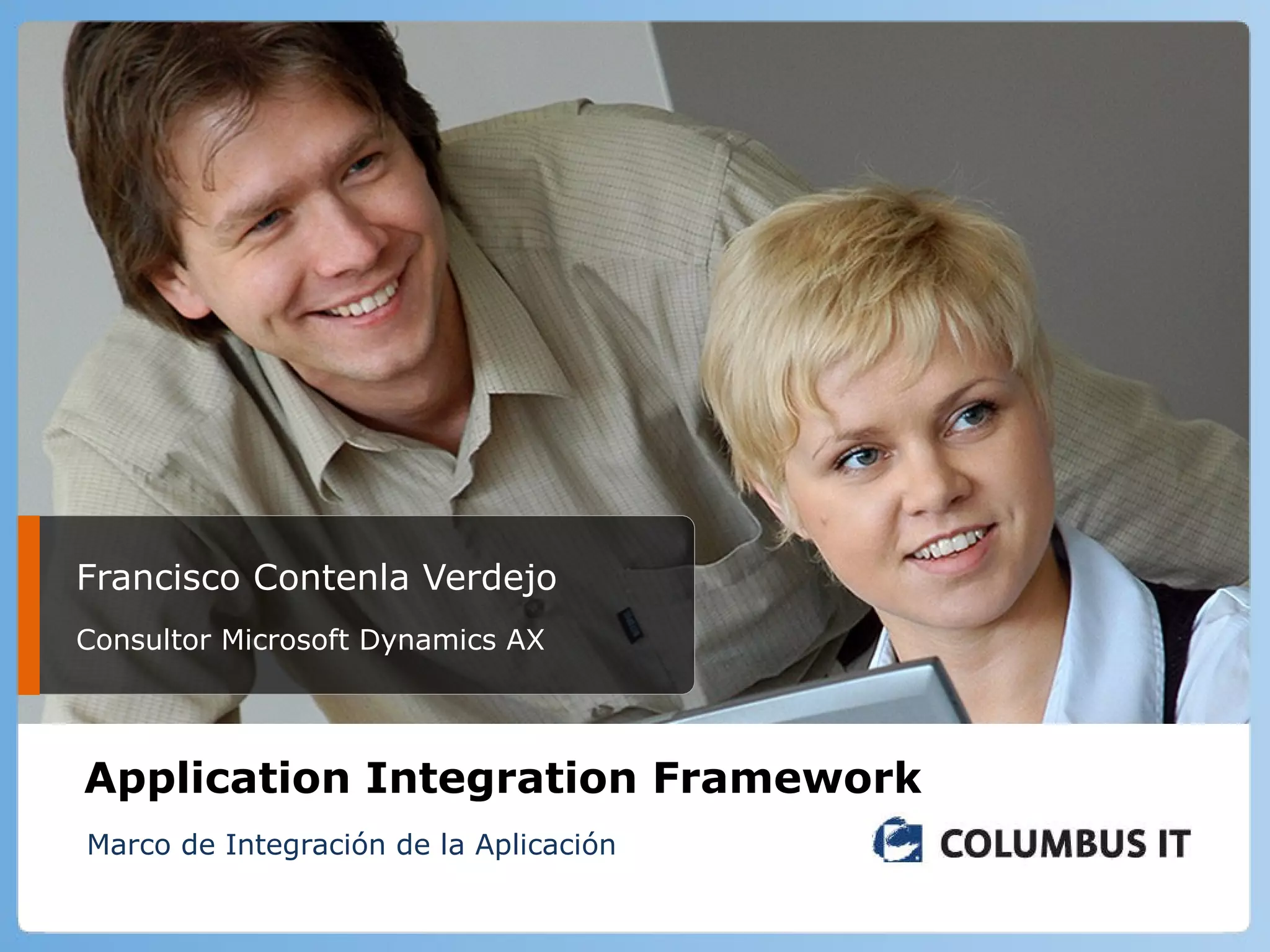 Francisco Contenla Verdejo

Consultor Microsoft Dynamics AX

Application Integration Framework

Marco de Integración de la Aplicación

COLUMBUS IT